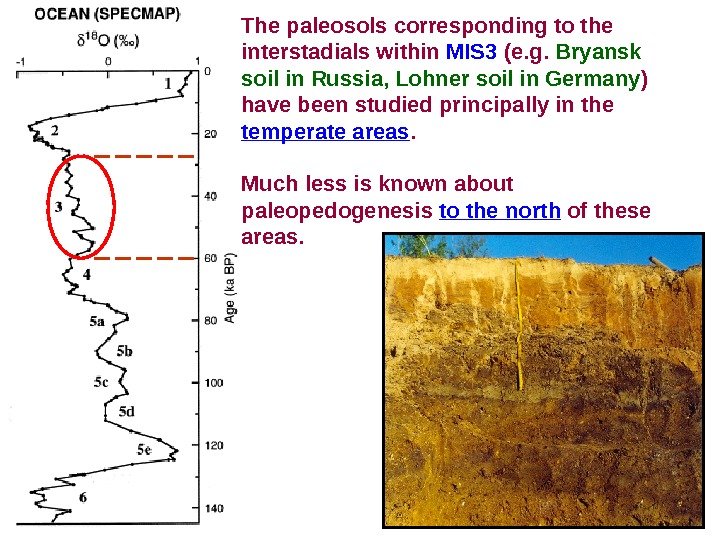 OCEAN (SPECMAP)
$\delta^{18}O$ (‰)
-1
0
1

0
20
40
60
80
100
120
140
Age (ka BP)

1
2
3
4
5a
5b
5c
5d
5e
6

The paleosols corresponding to the interstadials within MIS3 (e.g. Bryansk soil in Russia, Lohner soil in Germany) have been studied principally in the temperate areas.

Much less is known about paleopedogenesis to the north of these areas.